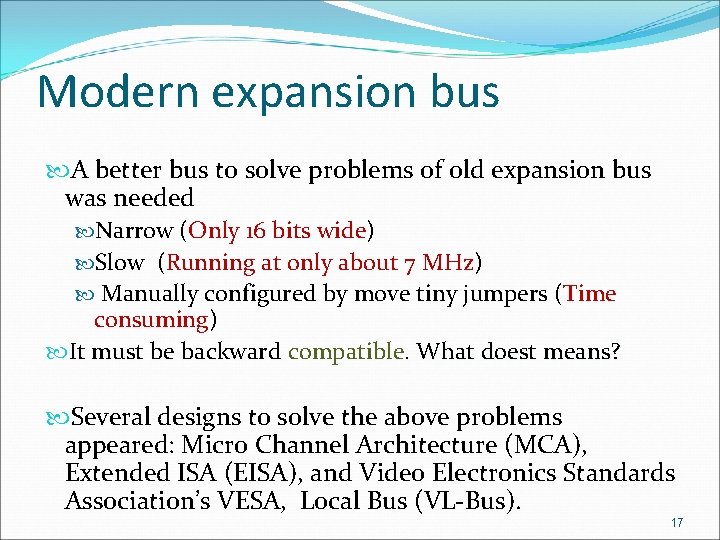 Modern expansion bus

A better bus to solve problems of old expansion bus was needed

Narrow (Only 16 bits wide)

Slow (Running at only about 7 MHz)

Manually configured by move tiny jumpers (Time consuming)

It must be backward compatible. What doest means?

Several designs to solve the above problems appeared: Micro Channel Architecture (MCA), Extended ISA (EISA), and Video Electronics Standards Association's VESA, Local Bus (VL-Bus).

17